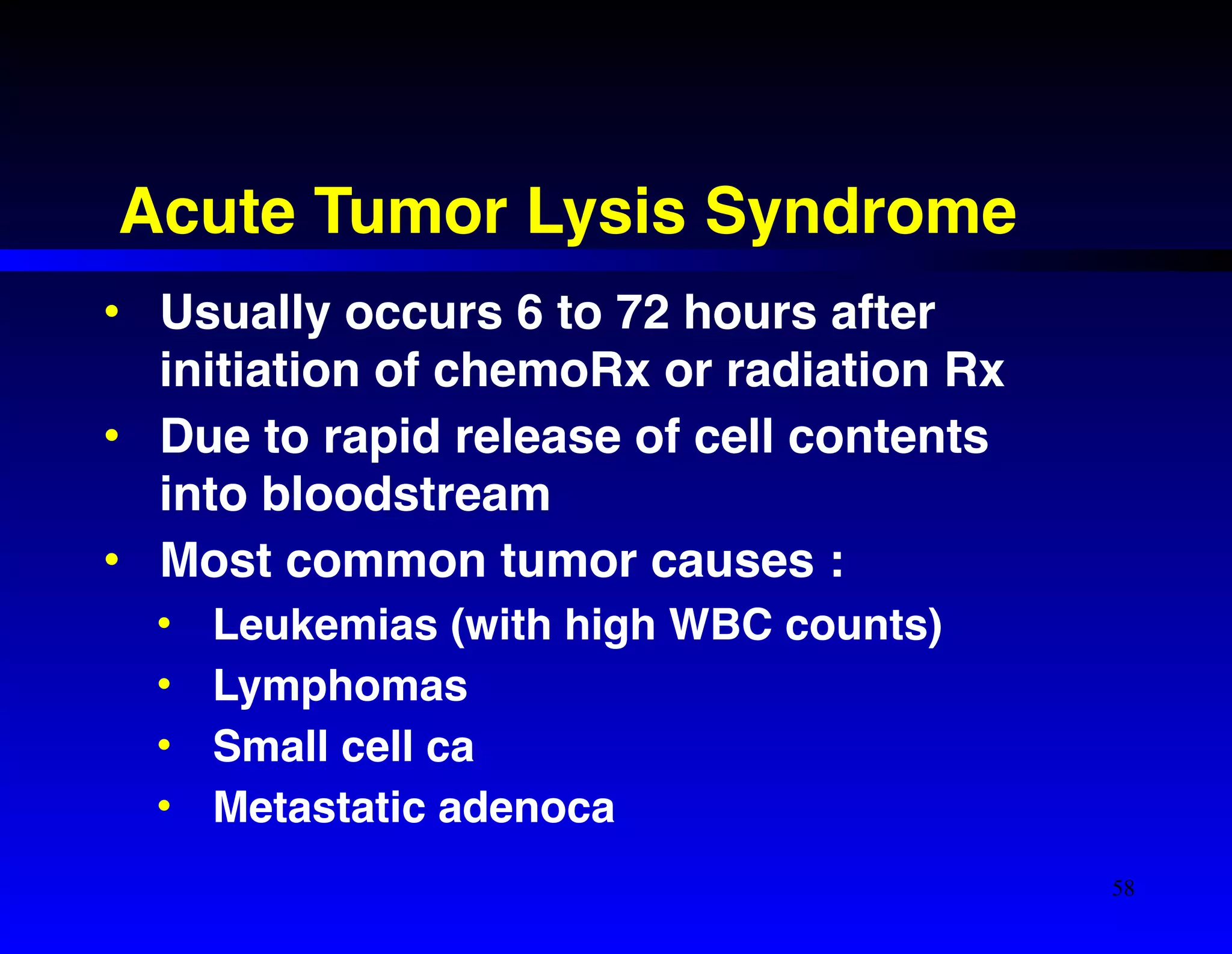 Acute Tumor Lysis Syndrome

• Usually occurs 6 to 72 hours after initiation of chemoRx or radiation Rx
• Due to rapid release of cell contents into bloodstream
• Most common tumor causes :
  • Leukemias (with high WBC counts)
  • Lymphomas
  • Small cell ca
  • Metastatic adenoca

58